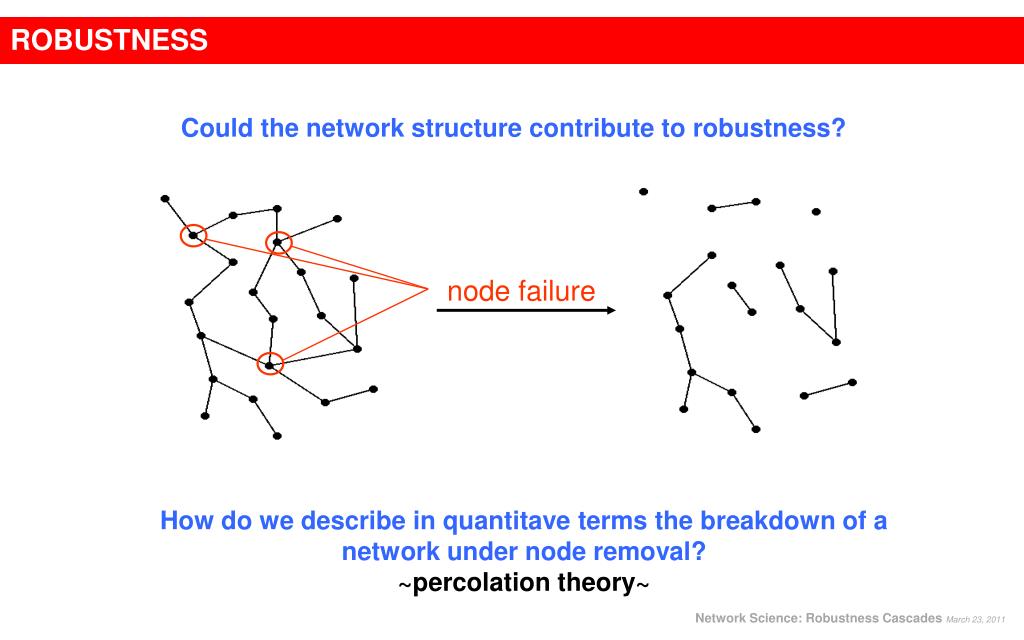 ROBUSTNESS

Could the network structure contribute to robustness?

node failure

How do we describe in quantitave terms the breakdown of a network under node removal?
~percolation theory~

Network Science: Robustness Cascades March 23, 2011